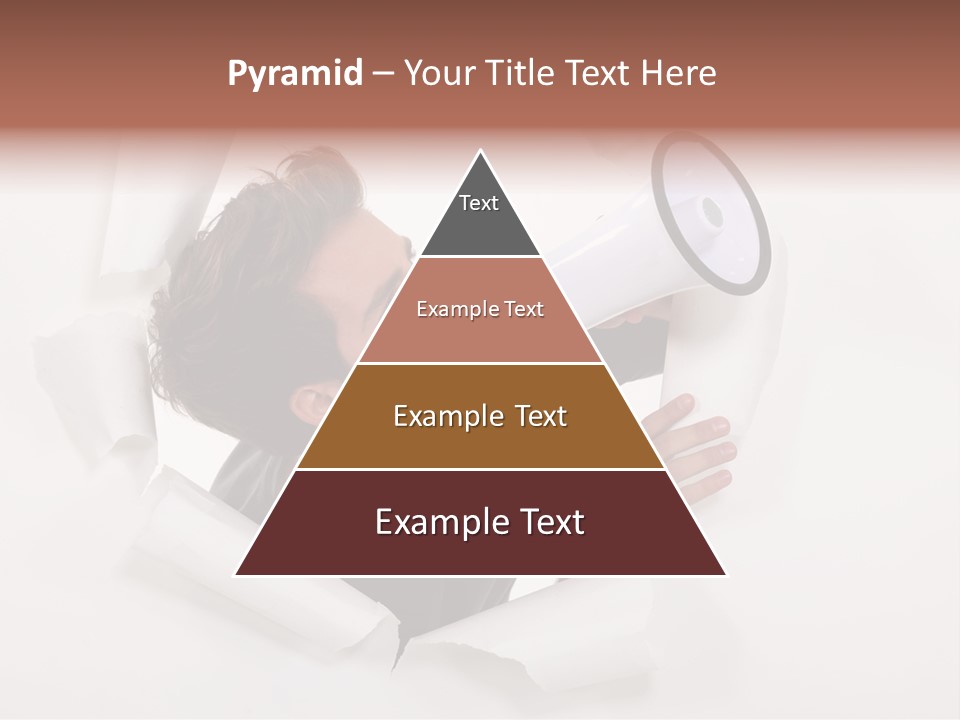 Pyramid – Your Title Text Here

Text

Example Text

Example Text

Example Text